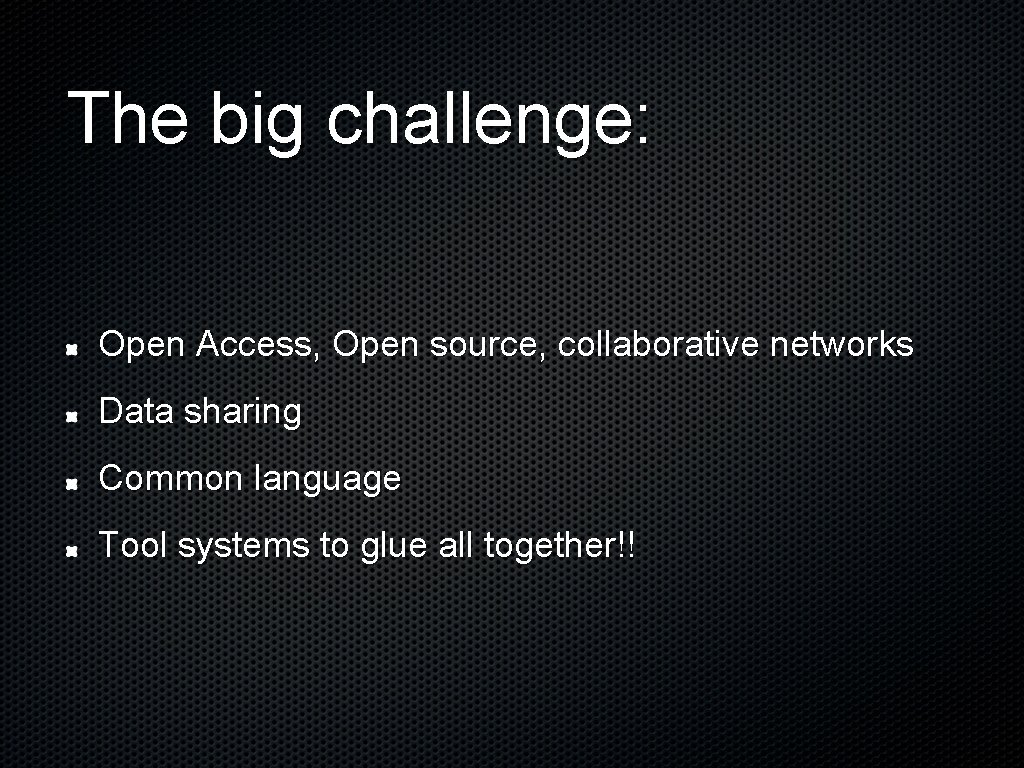 The big challenge:

Open Access, Open source, collaborative networks

Data sharing

Common language

Tool systems to glue all together!!